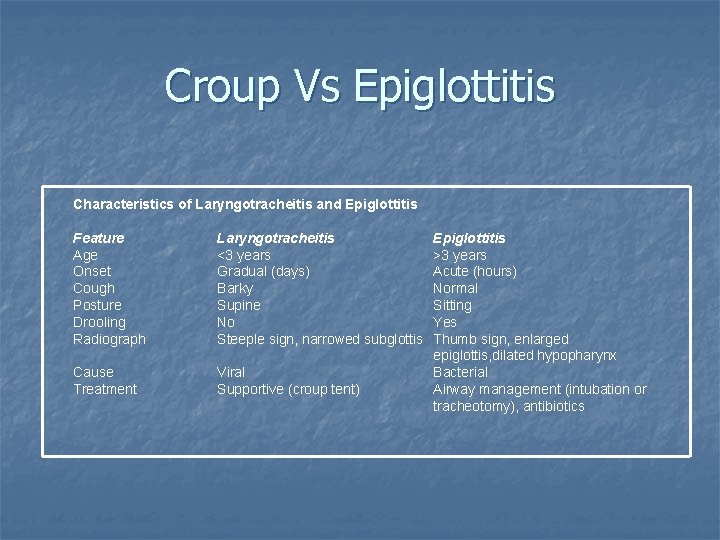 Croup Vs Epiglottitis

Characteristics of Laryngotracheitis and Epiglottitis

| Feature | Laryngotracheitis | Epiglottitis |
|---|---|---|
| Age | <3 years | >3 years |
| Onset | Gradual (days) | Acute (hours) |
| Cough | Barky | Normal |
| Posture | Supine | Sitting |
| Drooling | No | Yes |
| Radiograph | Steeple sign, narrowed subglottis | Thumb sign, enlarged epiglottis,dilated hypopharynx |
| Cause | Viral | Bacterial |
| Treatment | Supportive (croup tent) | Airway management (intubation or tracheotomy), antibiotics |